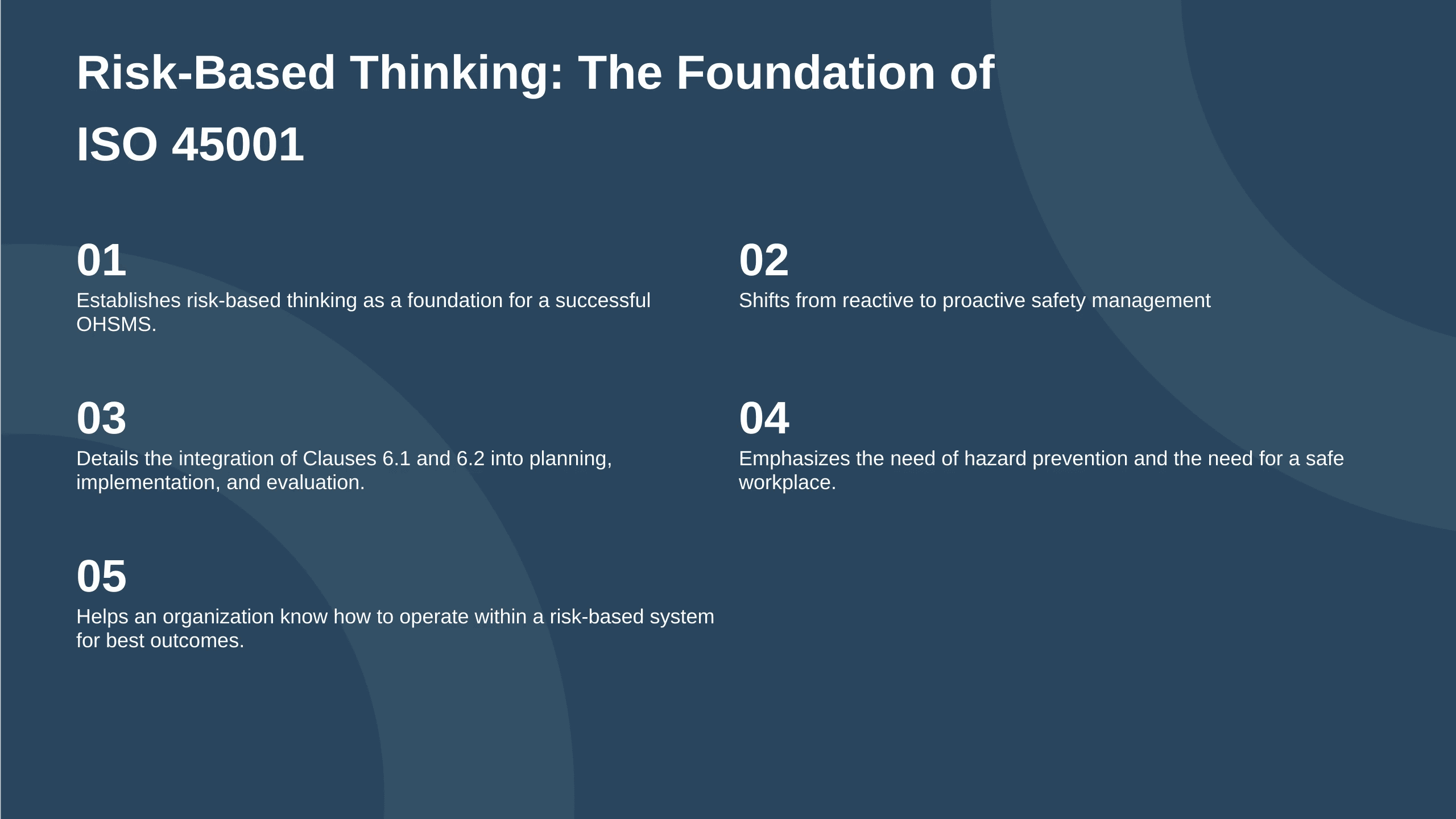 Risk-Based Thinking: The Foundation of ISO 45001

01

Establishes risk-based thinking as a foundation for a successful OHSMS.

02

Shifts from reactive to proactive safety management

03

Details the integration of Clauses 6.1 and 6.2 into planning, implementation, and evaluation.

04

Emphasizes the need of hazard prevention and the need for a safe workplace.

05

Helps an organization know how to operate within a risk-based system for best outcomes.